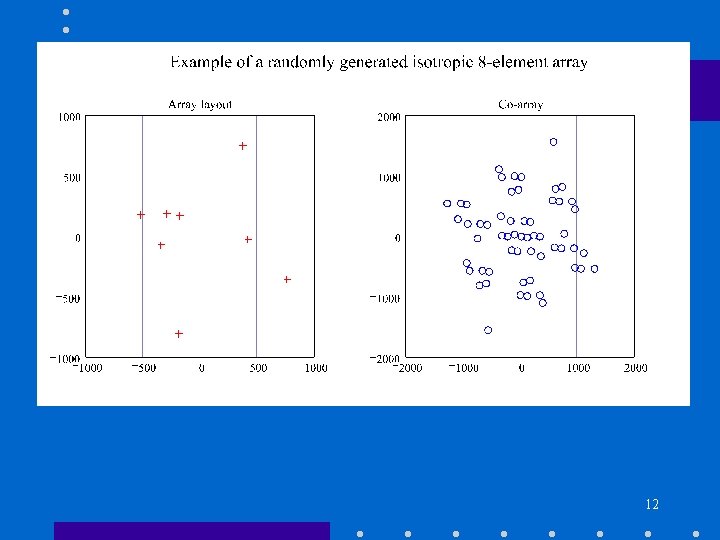 Example of a randomly generated isotropic 8-element array

Array layout

1000
500
0
−500
−1000
−1000 −500 0 500 1000

Co-array

2000
1000
0
−1000
−2000
−2000 −1000 0 1000 2000

12